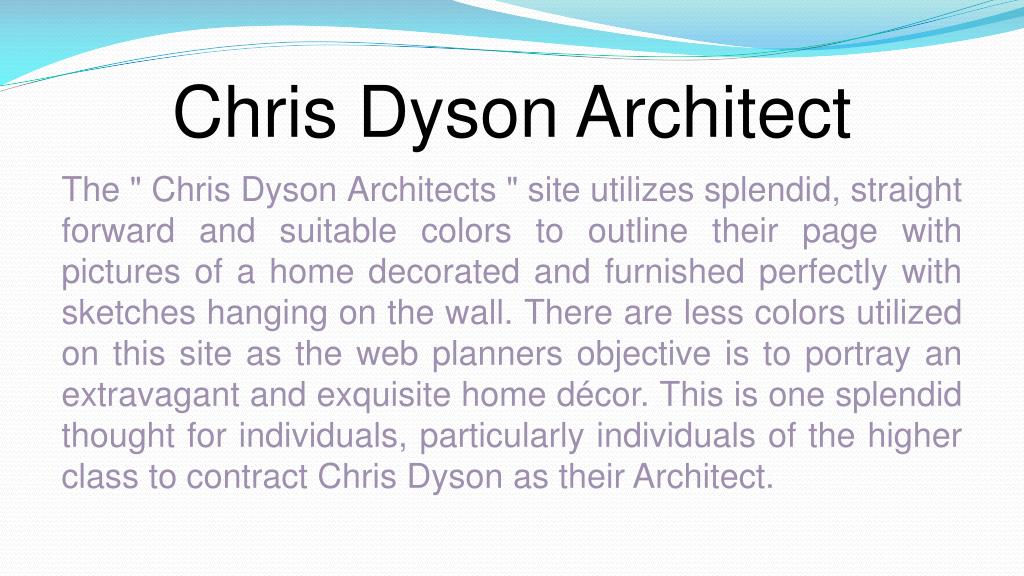 Chris Dyson Architect

The " Chris Dyson Architects " site utilizes splendid, straight forward and suitable colors to outline their page with pictures of a home decorated and furnished perfectly with sketches hanging on the wall. There are less colors utilized on this site as the web planners objective is to portray an extravagant and exquisite home décor. This is one splendid thought for individuals, particularly individuals of the higher class to contract Chris Dyson as their Architect.